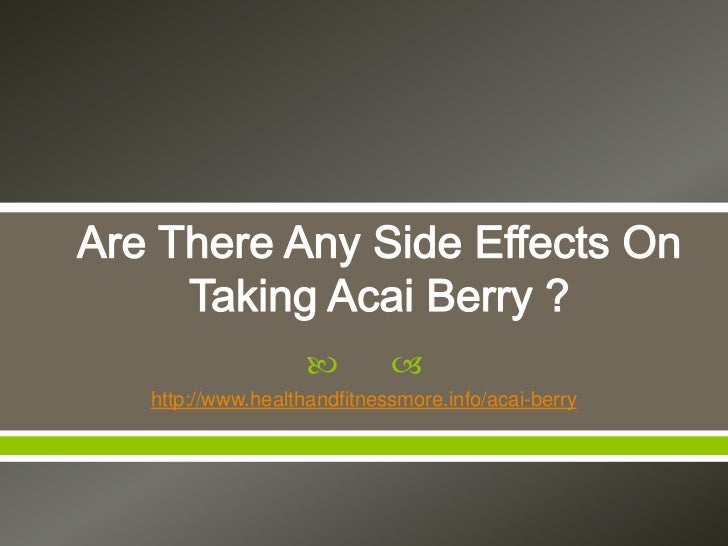 Are There Any Side Effects On Taking Acai Berry ?

http://www.healthandfitnessmore.info/acai-berry